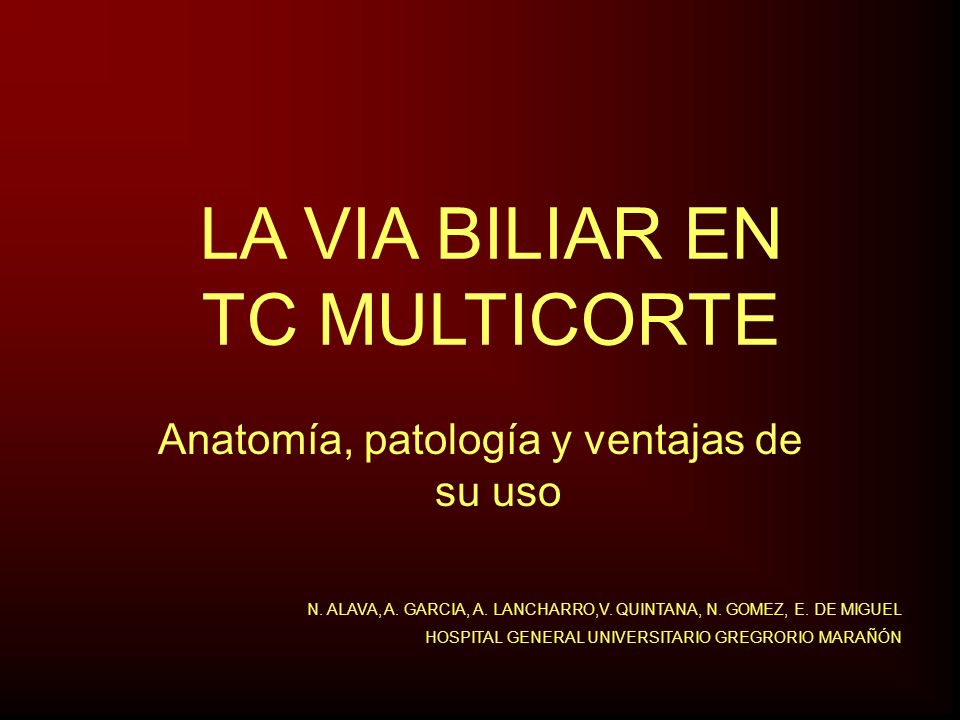 LA VIA BILIAR EN TC MULTICORTE

Anatomía, patología y ventajas de su uso

N. ALAVA, A. GARCIA, A. LANCHARRO,V. QUINTANA, N. GOMEZ, E. DE MIGUEL
HOSPITAL GENERAL UNIVERSITARIO GREGRORIO MARAÑÓN